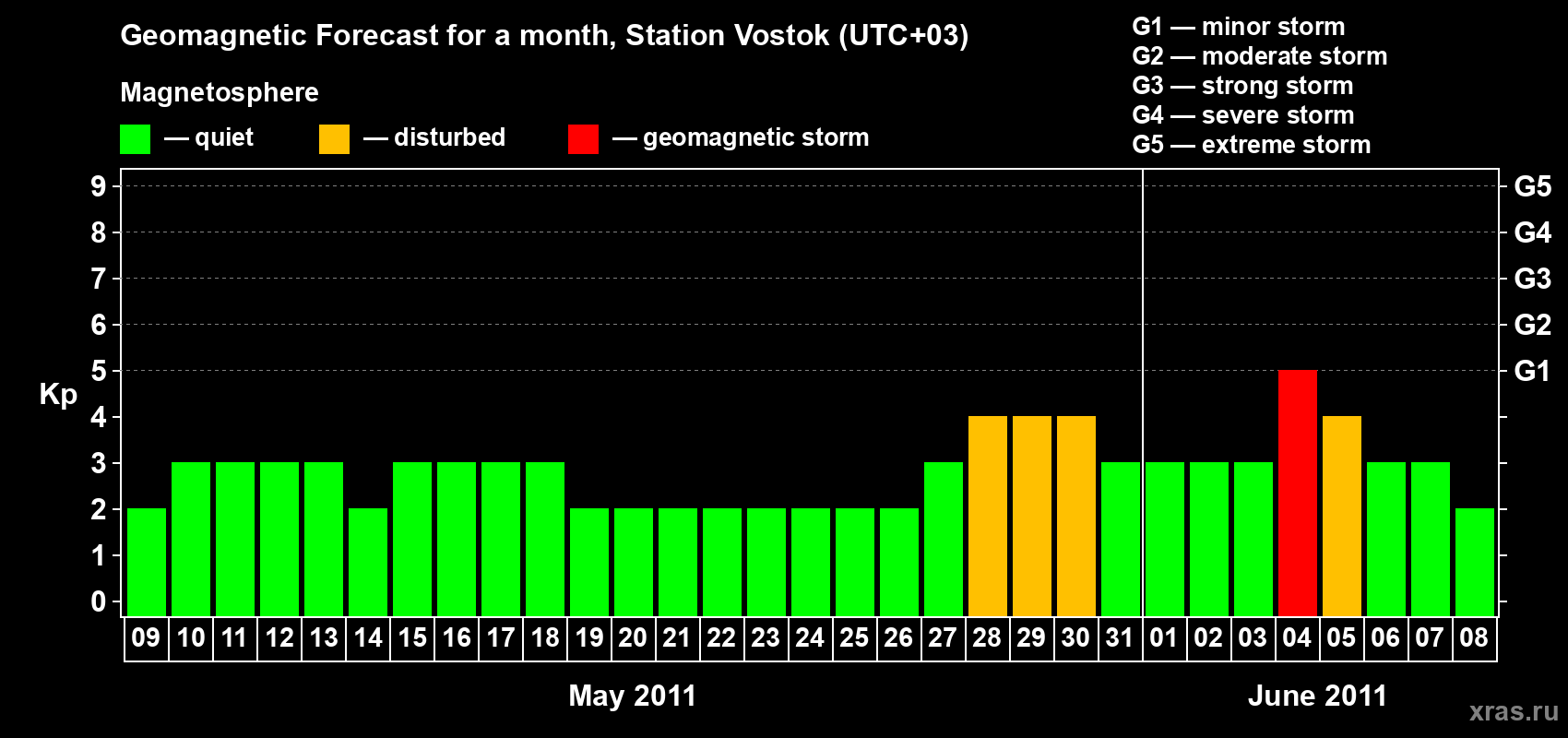 Geomagnetic Forecast for a month, Station Vostok (UTC+03)

Magnetosphere

— quiet — disturbed — geomagnetic storm

G1 — minor storm
G2 — moderate storm
G3 — strong storm
G4 — severe storm
G5 — extreme storm

Kp

9 8 7 6 5 4 3 2 1 0

G5 G4 G3 G2 G1

09 10 11 12 13 14 15 16 17 18 19 20 21 22 23 24 25 26 27 28 29 30 31 01 02 03 04 05 06 07 08

May 2011

June 2011

xras.ru